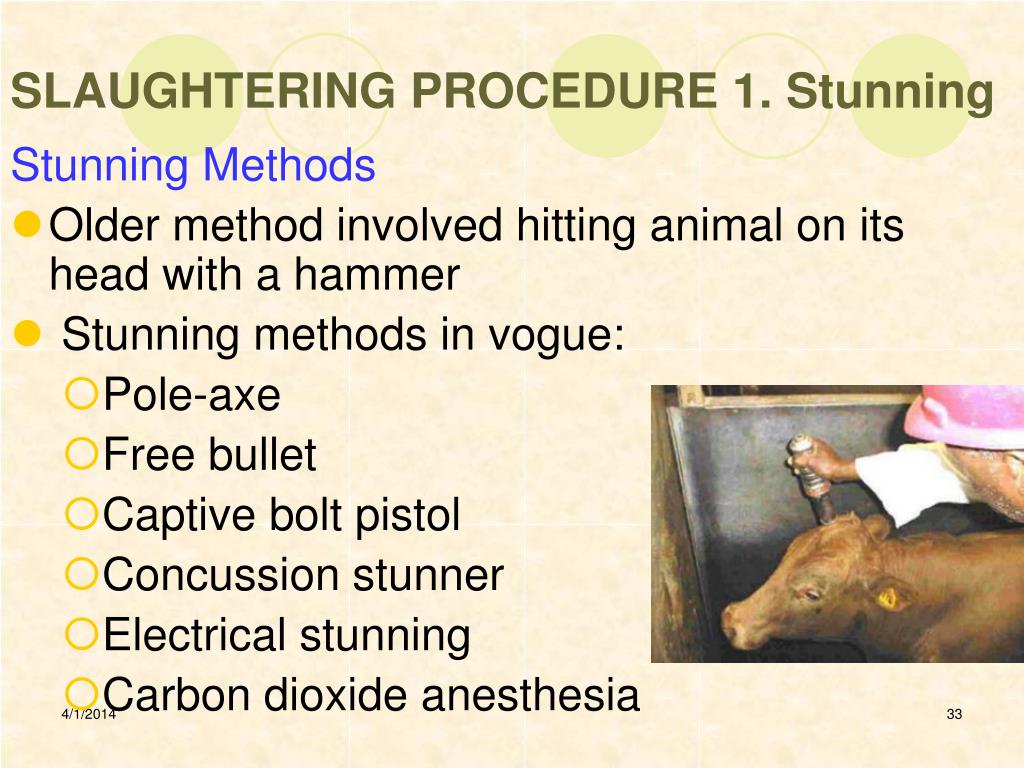 SLAUGHTERING PROCEDURE 1. Stunning

Stunning Methods

Older method involved hitting animal on its head with a hammer

Stunning methods in vogue:

Pole-axe

Free bullet

Captive bolt pistol

Concussion stunner

Electrical stunning

Carbon dioxide anesthesia

4/1/2014

33